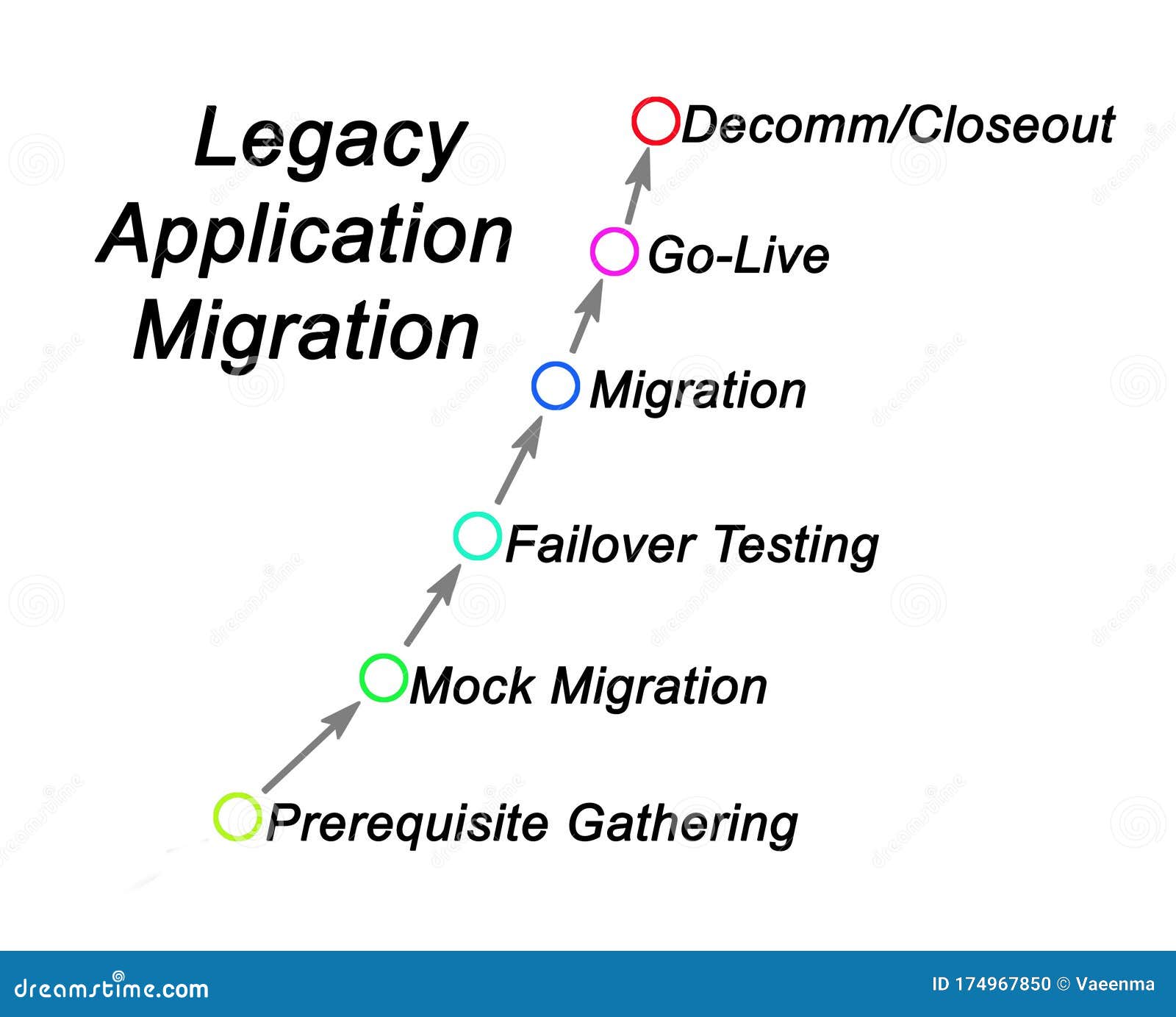 Legacy Application Migration

Decomm/Closeout

Go-Live

Migration

Failover Testing

Mock Migration

Prerequisite Gathering

dreamstime.com

ID 174967850 © Vaeenma